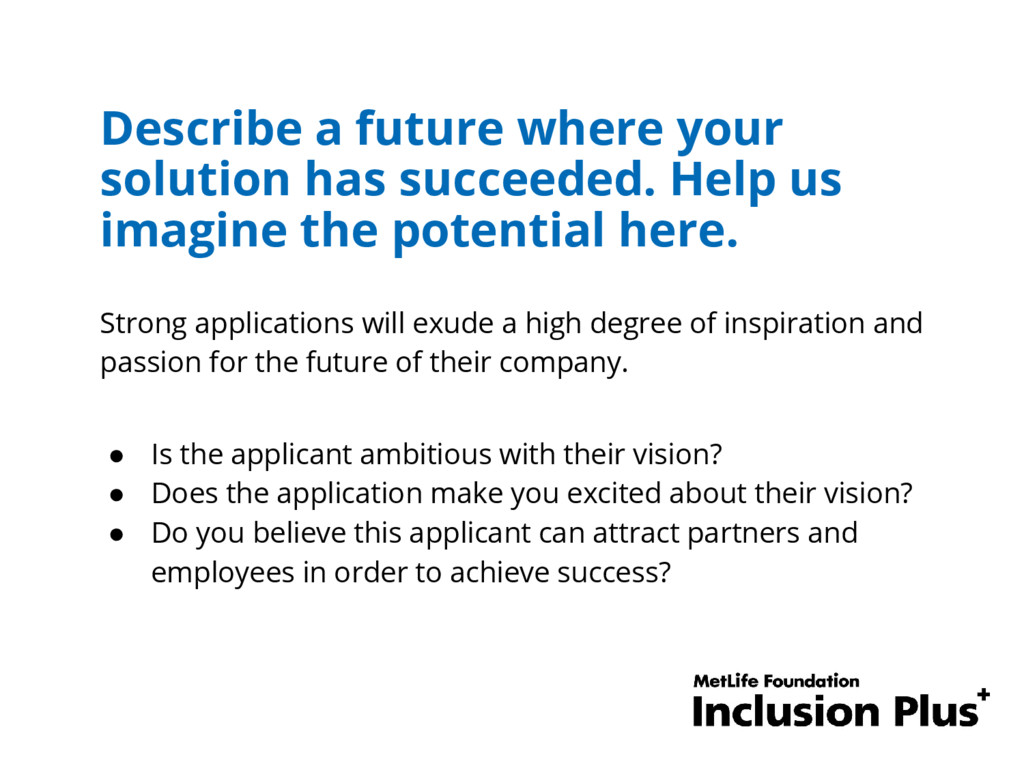 Describe a future where your solution has succeeded. Help us imagine the potential here.

Strong applications will exude a high degree of inspiration and passion for the future of their company.

● Is the applicant ambitious with their vision?
● Does the application make you excited about their vision?
● Do you believe this applicant can attract partners and employees in order to achieve success?

MetLife Foundation
Inclusion Plus+